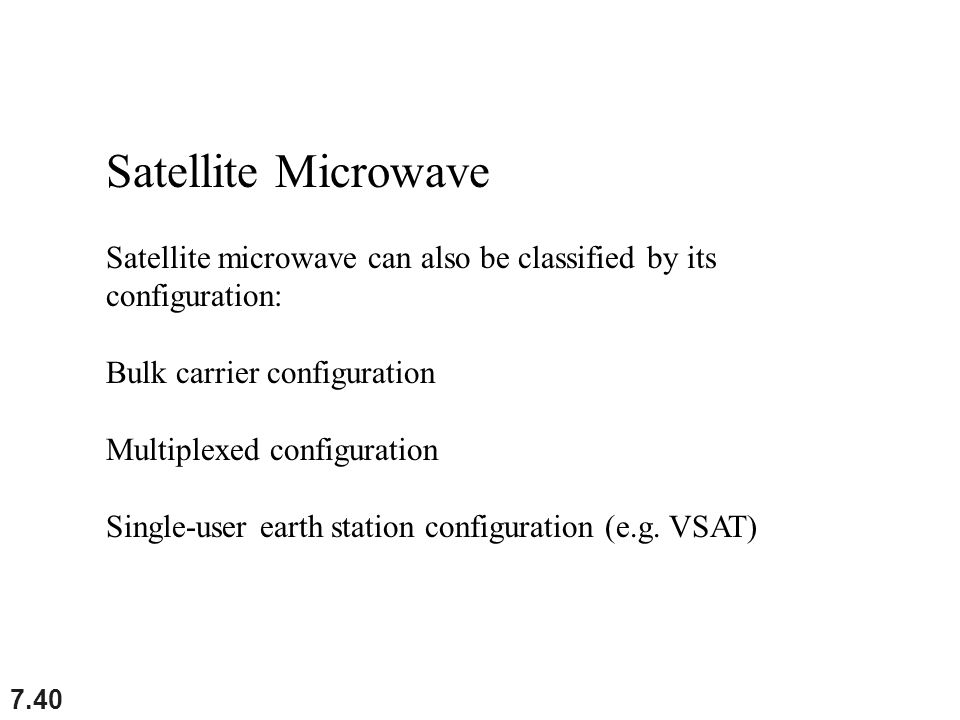 Satellite Microwave

Satellite microwave can also be classified by its configuration:

Bulk carrier configuration

Multiplexed configuration

Single-user earth station configuration (e.g. VSAT)

7.40